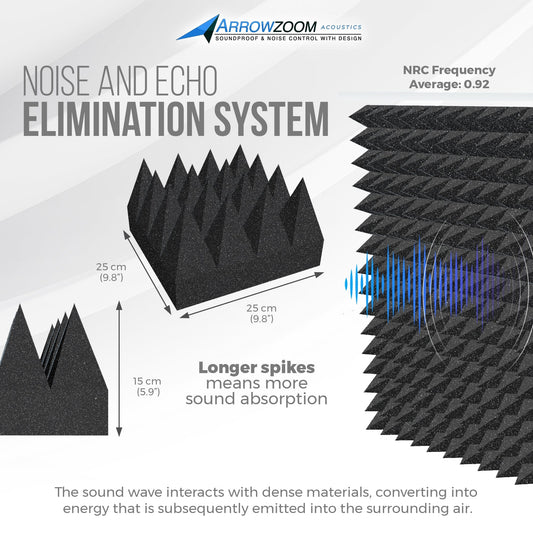 ARROWZOOM ACOUSTICS
SOUNDPROOF & NOISE CONTROL WITH DESIGN

NOISE AND ECHO
ELIMINATION SYSTEM

NRC Frequency
Average: 0.92

25 cm
(9.8")

25 cm
(9.8")

15 cm
(5.9")

Longer spikes
means more
sound absorption

The sound wave interacts with dense materials, converting into energy that is subsequently emitted into the surrounding air.